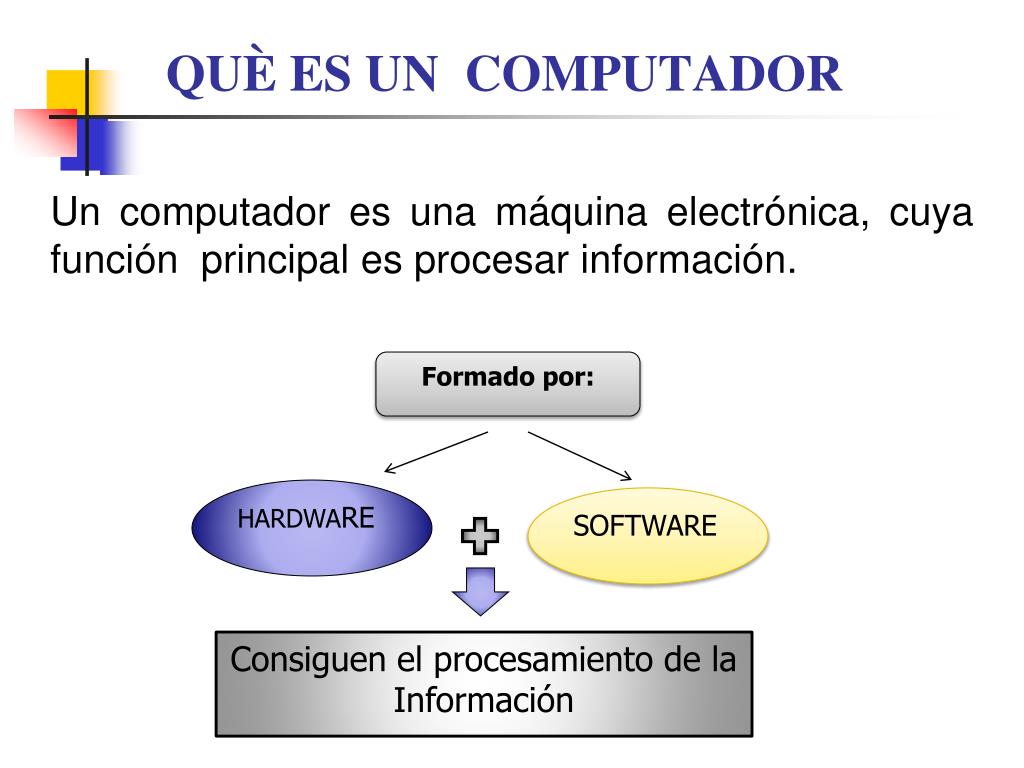 QUÈ ES UN COMPUTADOR

Un computador es una máquina electrónica, cuya función principal es procesar información.

Formado por:

HARDWARE

SOFTWARE

Consiguen el procesamiento de la Información